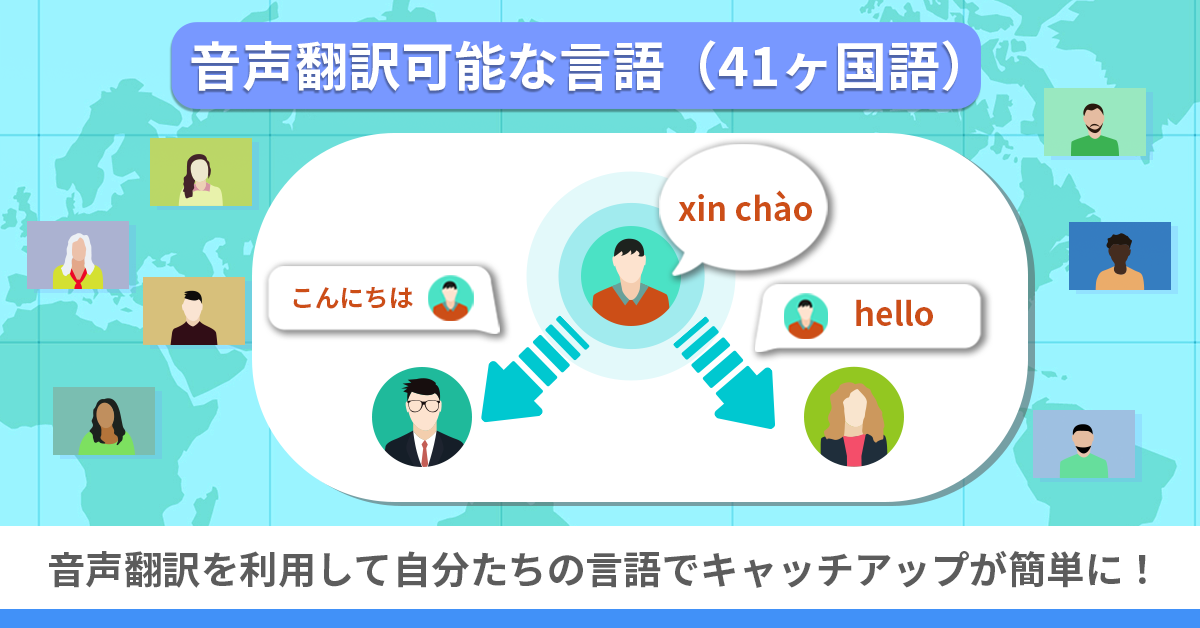 音声翻訳可能な言語（41ヶ国語）

xin chào

こんにちは

hello

音声翻訳を利用して自分たちの言語でキャッチアップが簡単に！